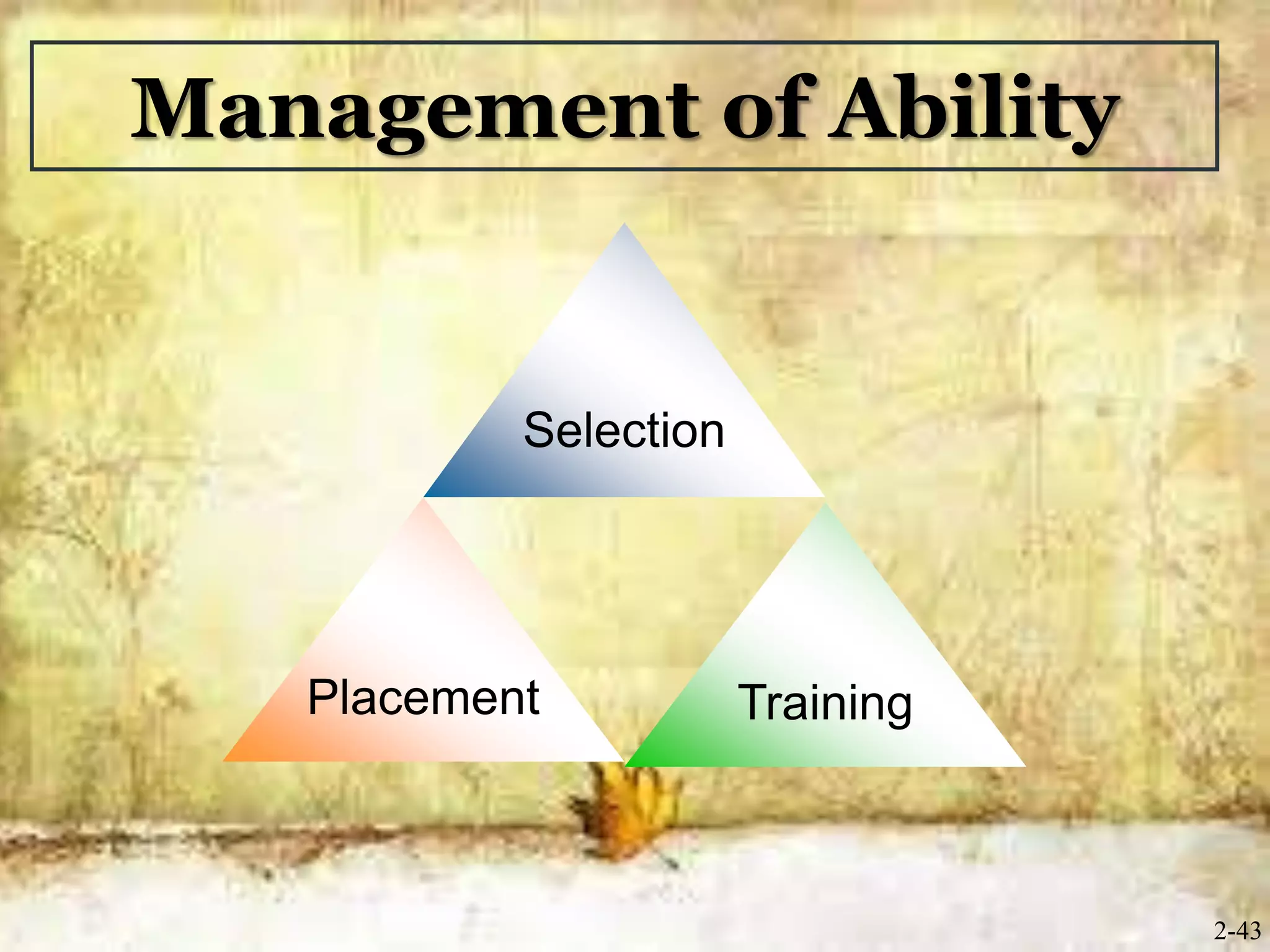 Management of Ability

Selection

Placement

Training

2-43